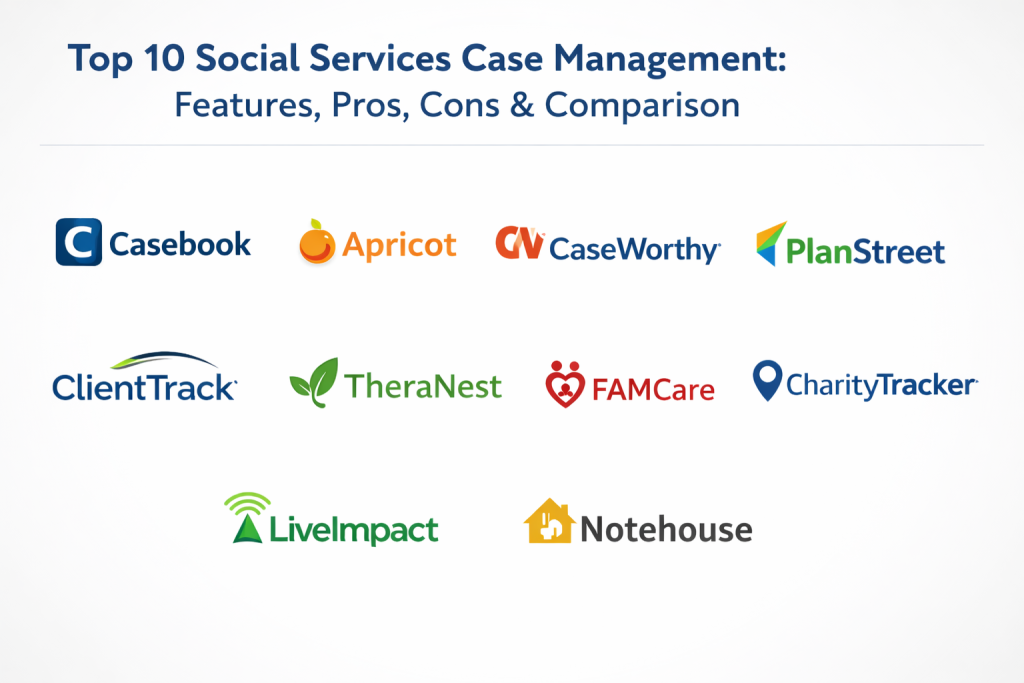 Top 10 Social Services Case Management:
Features, Pros, Cons & Comparison

C Casebook
Apricot
CW CaseWorthy
PlanStreet

ClientTrack
TheraNest
FAMCare
CharityTracker

LiveImpact
Notehouse